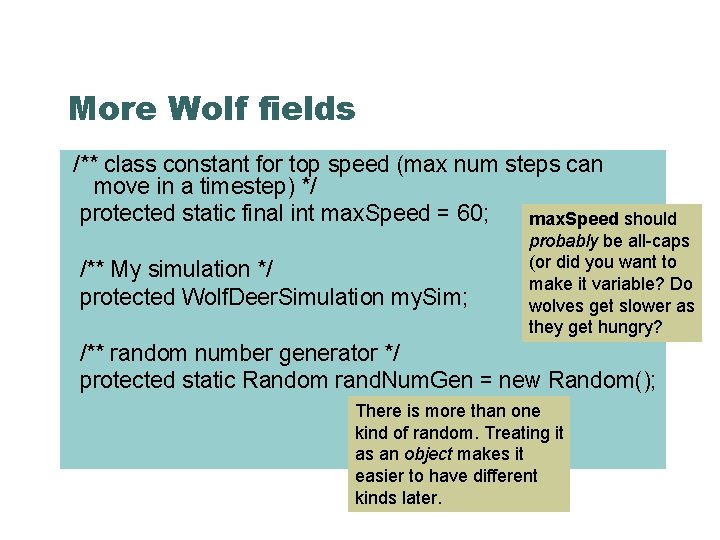 More Wolf fields

/** class constant for top speed (max num steps can move in a timestep) */
protected static final int maxSpeed = 60;

/** My simulation */
protected WolfDeerSimulation mySim;

/** random number generator */
protected static Random randNumGen = new Random();

maxSpeed should probably be all-caps (or did you want to make it variable? Do wolves get slower as they get hungry?

There is more than one kind of random. Treating it as an object makes it easier to have different kinds later.